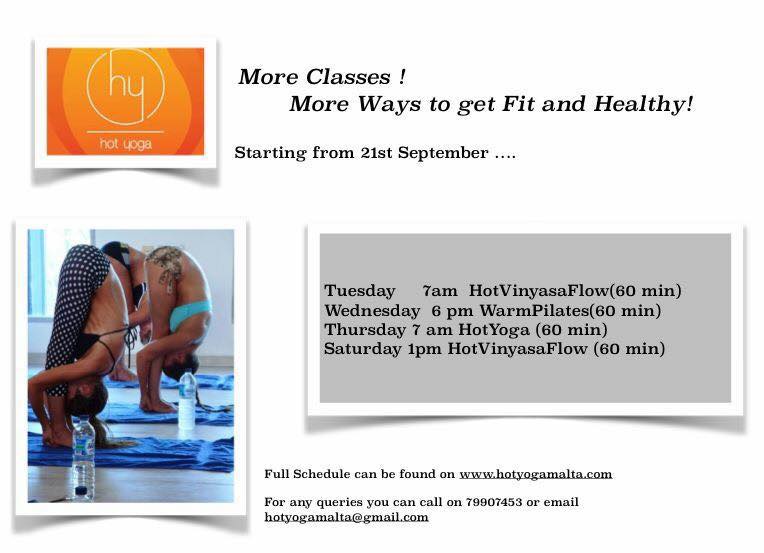 hy

hot yoga

More Classes !
More Ways to get Fit and Healthy!

Starting from 21st September ....

Tuesday 7am HotVinyasaFlow(60 min)
Wednesday 6 pm WarmPilates(60 min)
Thursday 7 am HotYoga (60 min)
Saturday 1pm HotVinyasaFlow (60 min)

Full Schedule can be found on www.hotyogamalta.com

For any queries you can call on 79907453 or email hotyogamalta@gmail.com